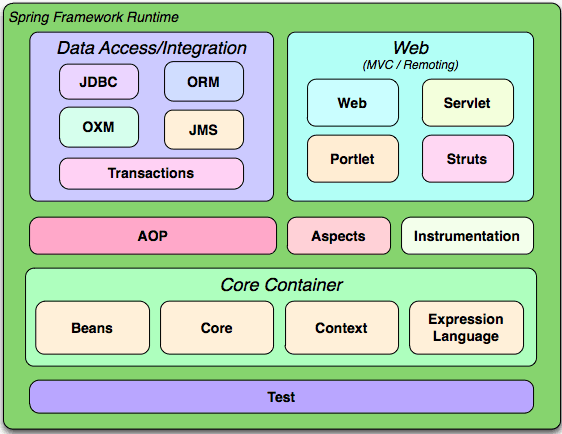 Spring Framework Runtime

Data Access/Integration

JDBC

ORM

OXM

JMS

Transactions

Web
(MVC / Remoting)

Web

Servlet

Portlet

Struts

AOP

Aspects

Instrumentation

Core Container

Beans

Core

Context

Expression Language

Test